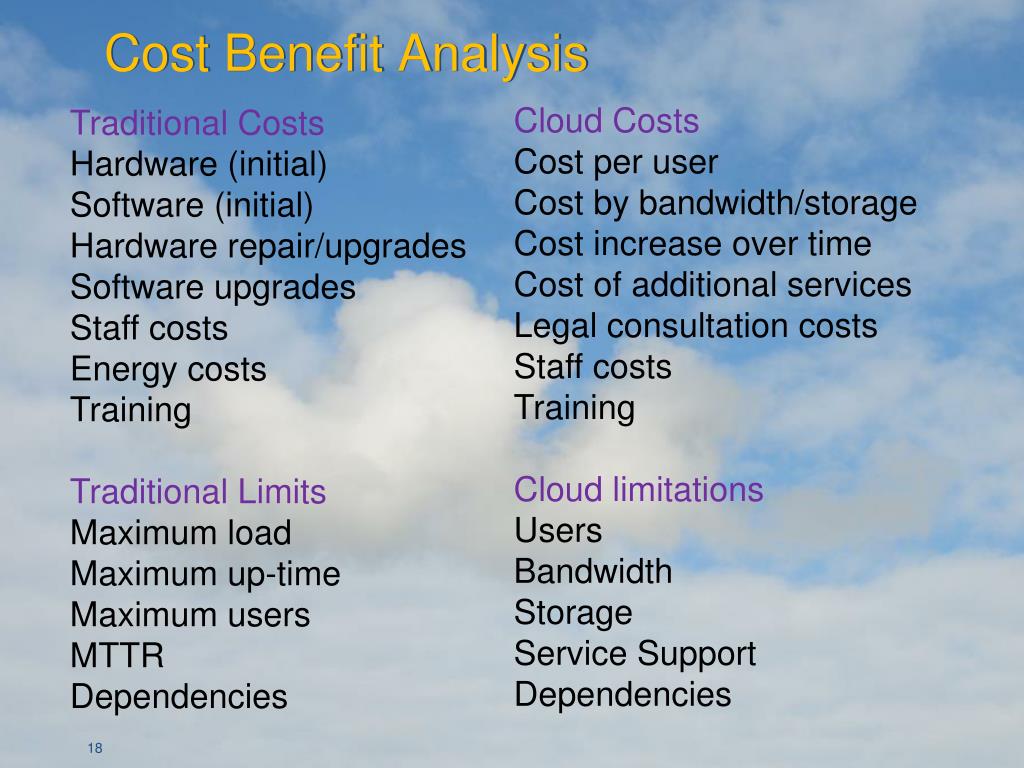 Cost Benefit Analysis

Traditional Costs
Hardware (initial)
Software (initial)
Hardware repair/upgrades
Software upgrades
Staff costs
Energy costs
Training

Traditional Limits
Maximum load
Maximum up-time
Maximum users
MTTR
Dependencies

Cloud Costs
Cost per user
Cost by bandwidth/storage
Cost increase over time
Cost of additional services
Legal consultation costs
Staff costs
Training

Cloud limitations
Users
Bandwidth
Storage
Service Support
Dependencies

18